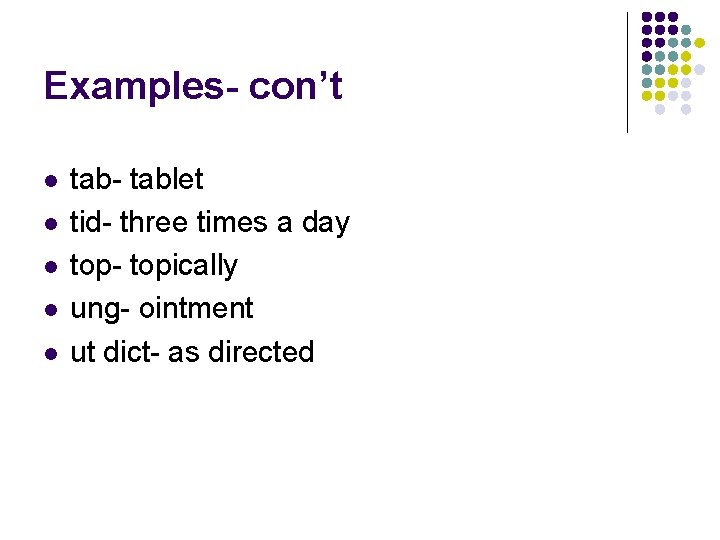 Examples- con’t

- tab- tablet
- tid- three times a day
- top- topically
- ung- ointment
- ut dict- as directed